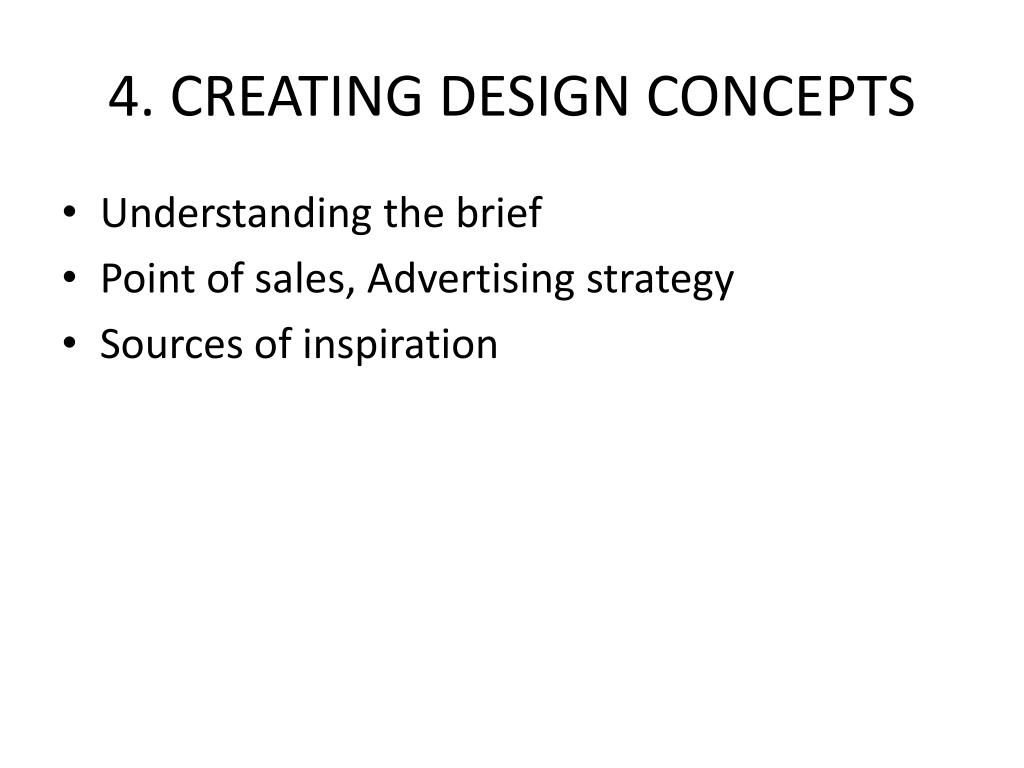 4. CREATING DESIGN CONCEPTS

• Understanding the brief
• Point of sales, Advertising strategy
• Sources of inspiration